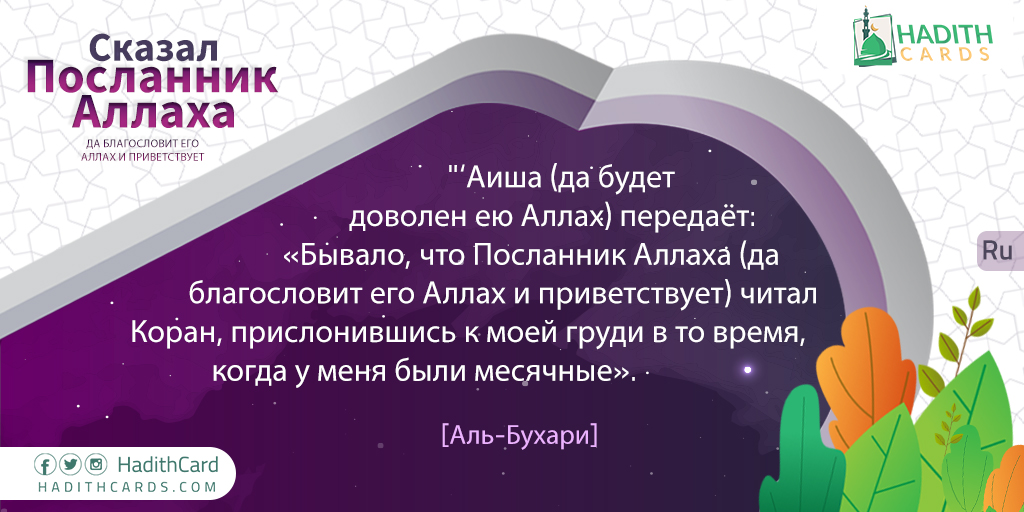 Сказал Посланник Аллаха
ДА БЛАГОСЛОВИТ ЕГО АЛЛАХ И ПРИВЕТСТВУЕТ

HADITH CARDS

"‘Аиша (да будет доволен ею Аллах) передаёт: «Бывало, что Посланник Аллаха (да благословит его Аллах и приветствует) читал Коран, прислонившись к моей груди в то время, когда у меня были месячные».

[Аль-Бухари]

Ru

HadithCard
HADITHCARDS.COM